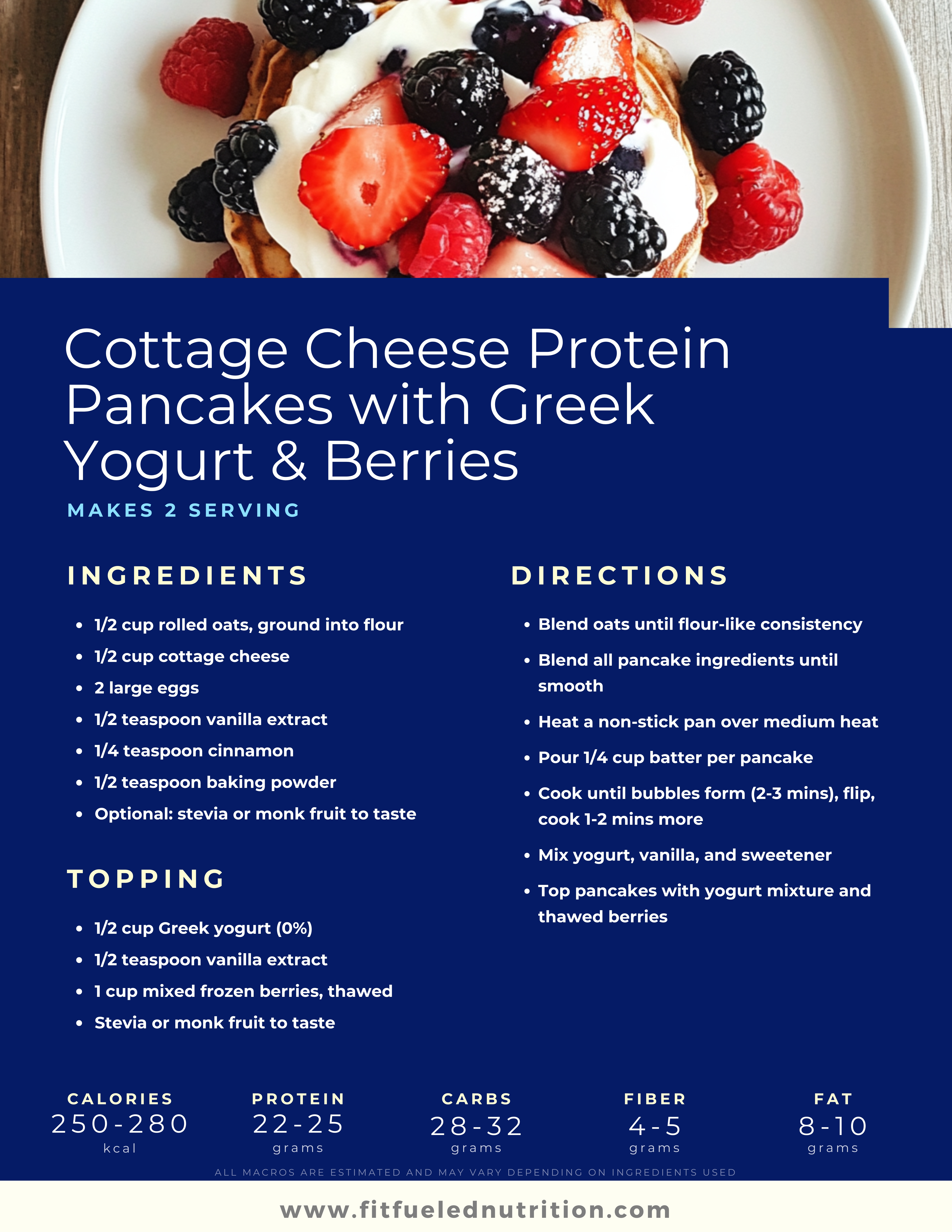 Cottage Cheese Protein Pancakes with Greek Yogurt & Berries

MAKES 2 SERVING

INGREDIENTS

- 1/2 cup rolled oats, ground into flour
- 1/2 cup cottage cheese
- 2 large eggs
- 1/2 teaspoon vanilla extract
- 1/4 teaspoon cinnamon
- 1/2 teaspoon baking powder
- Optional: stevia or monk fruit to taste

TOPPING

- 1/2 cup Greek yogurt (0%)
- 1/2 teaspoon vanilla extract
- 1 cup mixed frozen berries, thawed
- Stevia or monk fruit to taste

DIRECTIONS

- Blend oats until flour-like consistency
- Blend all pancake ingredients until smooth
- Heat a non-stick pan over medium heat
- Pour 1/4 cup batter per pancake
- Cook until bubbles form (2-3 mins), flip, cook 1-2 mins more
- Mix yogurt, vanilla, and sweetener
- Top pancakes with yogurt mixture and thawed berries

CALORIES
250-280
kcal

PROTEIN
22-25
grams

CARBS
28-32
grams

FIBER
4-5
grams

FAT
8-10
grams

ALL MACROS ARE ESTIMATED AND MAY VARY DEPENDING ON INGREDIENTS USED

www.fitfuelednutrition.com